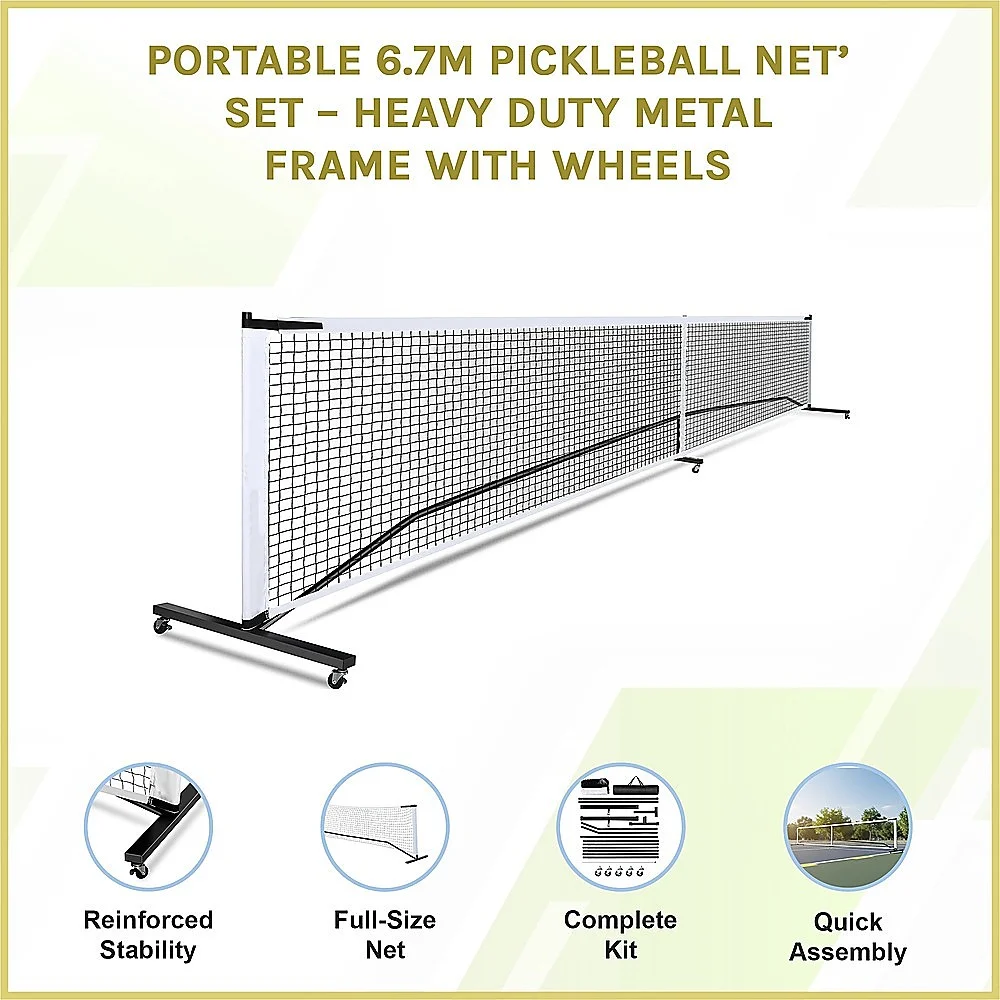 PORTABLE 6.7M PICKLEBALL NET' SET – HEAVY DUTY METAL FRAME WITH WHEELS

Reinforced Stability

Full-Size Net

Complete Kit

Quick Assembly